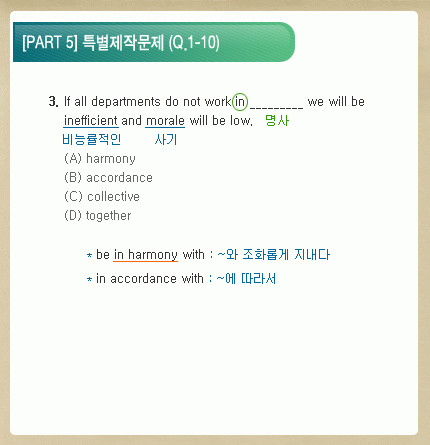 [PART 5] 특별제작문제 (Q.1-10)

3. If all departments do not work in _________ we will be inefficient and morale will be low. 명사
비능률적인 사기

(A) harmony
(B) accordance
(C) collective
(D) together

* be in harmony with : ~와 조화롭게 지내다
* in accordance with : ~에 따라서